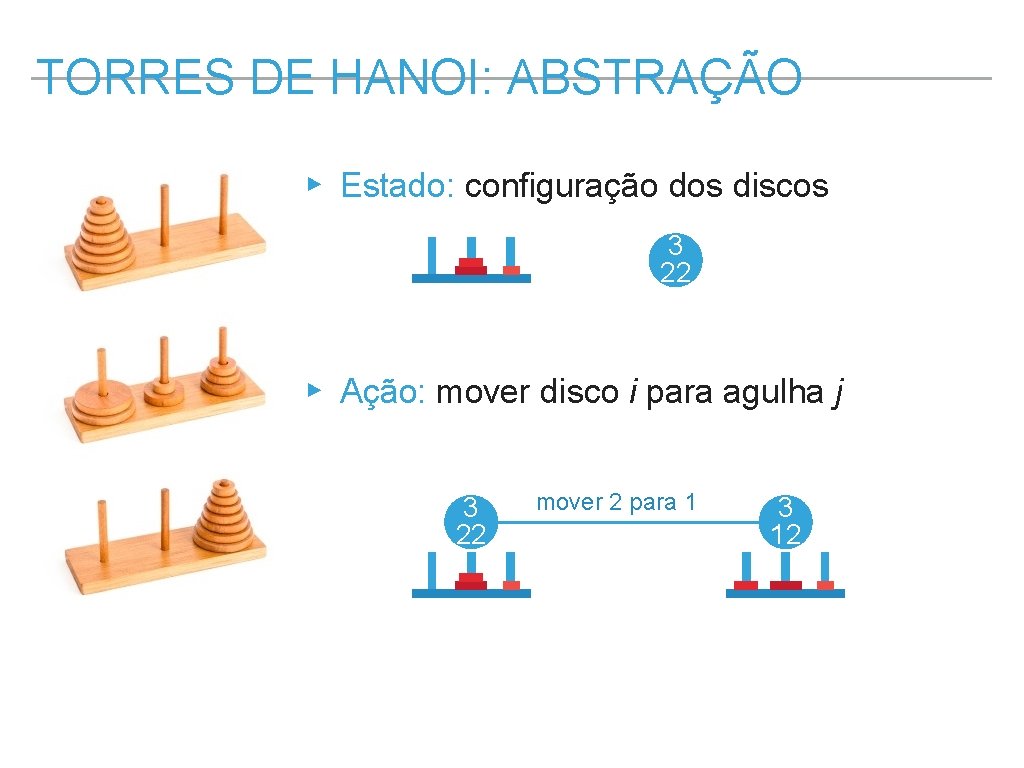 TORRES DE HANOI: ABSTRAÇÃO

▸ Estado: configuração dos discos

3
22

▸ Ação: mover disco i para agulha j

3
22

mover 2 para 1

3
12